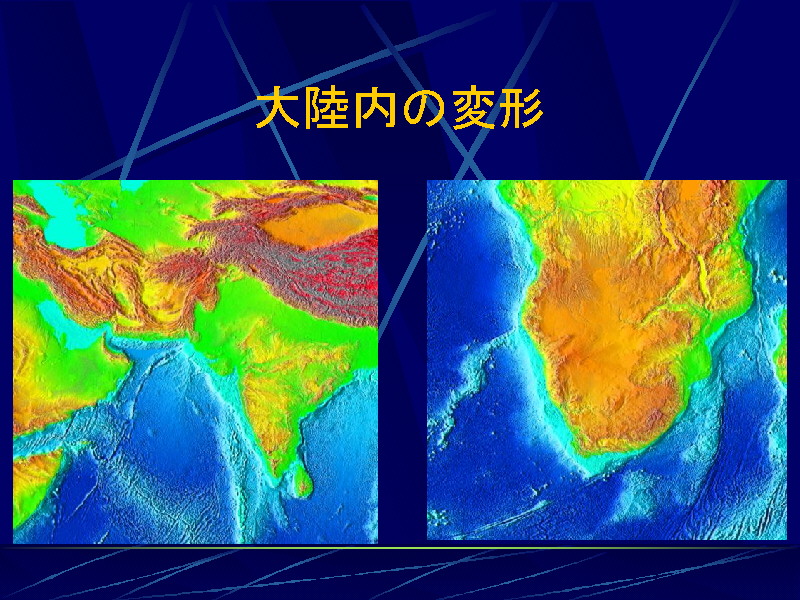 大陸内の変形